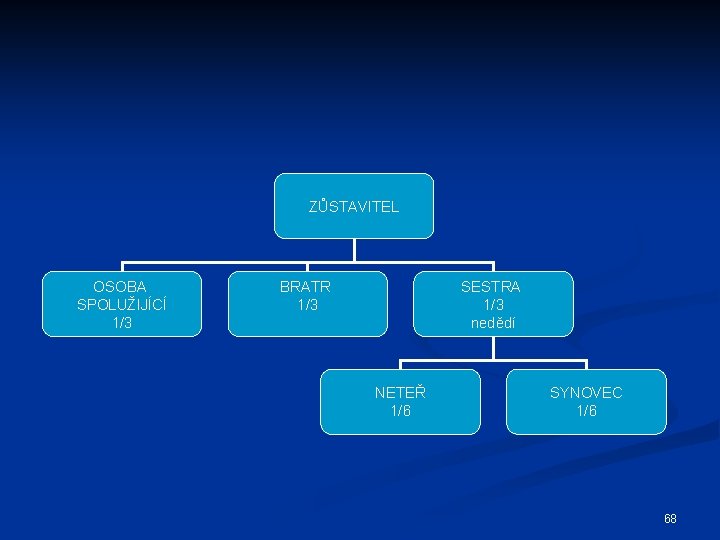 ZŮSTAVITEL

OSOBA SPOLUŽIJÍCÍ 1/3

BRATR 1/3

SESTRA 1/3 nedědí

NETEŘ 1/6

SYNOVEC 1/6

68